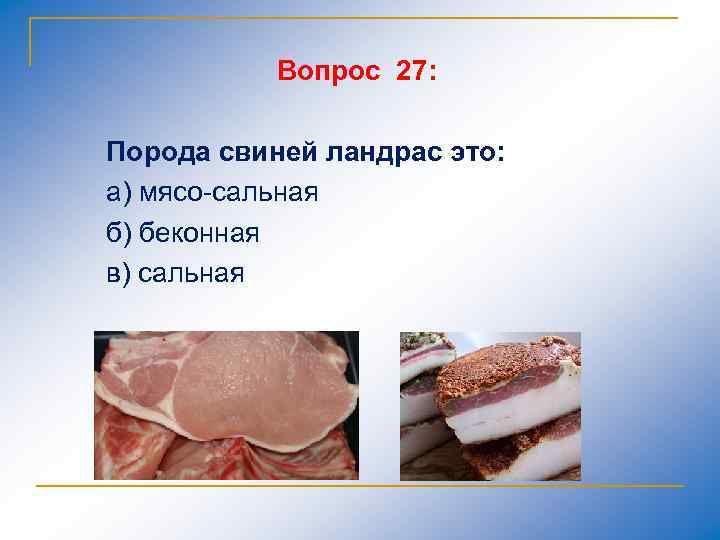 Вопрос 27:

Порода свиней ландрас это:
а) мясо-сальная
б) беконная
в) сальная